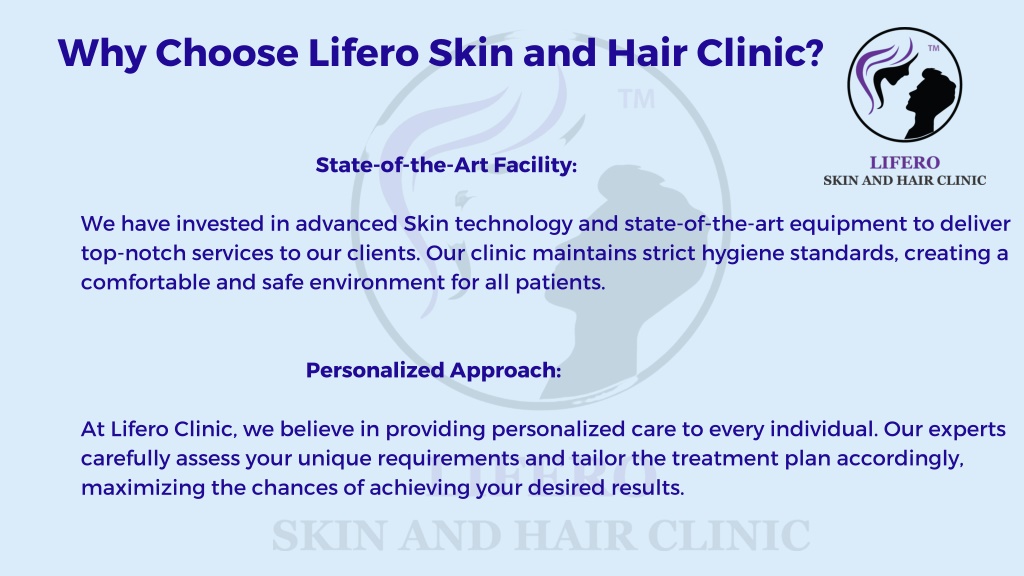 Why Choose Lifero Skin and Hair Clinic?

TM

LIFERO
SKIN AND HAIR CLINIC

State-of-the-Art Facility:

We have invested in advanced Skin technology and state-of-the-art equipment to deliver top-notch services to our clients. Our clinic maintains strict hygiene standards, creating a comfortable and safe environment for all patients.

Personalized Approach:

At Lifero Clinic, we believe in providing personalized care to every individual. Our experts carefully assess your unique requirements and tailor the treatment plan accordingly, maximizing the chances of achieving your desired results.

TM

LIFERO
SKIN AND HAIR CLINIC